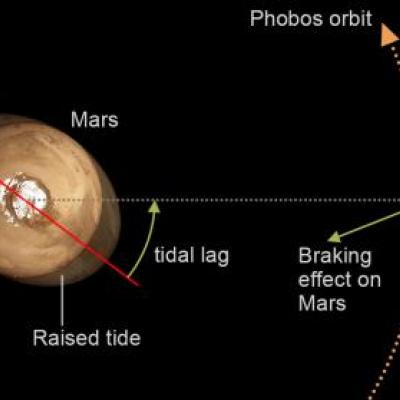 Phobos orbit

Mars

tidal lag

Braking effect on Mars

Raised tide